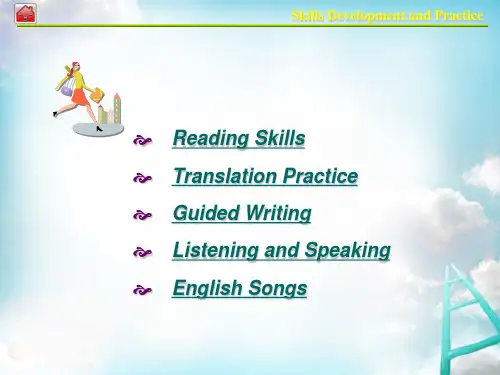 Skills Development and Practice

Reading Skills

Translation Practice

Guided Writing

Listening and Speaking

English Songs